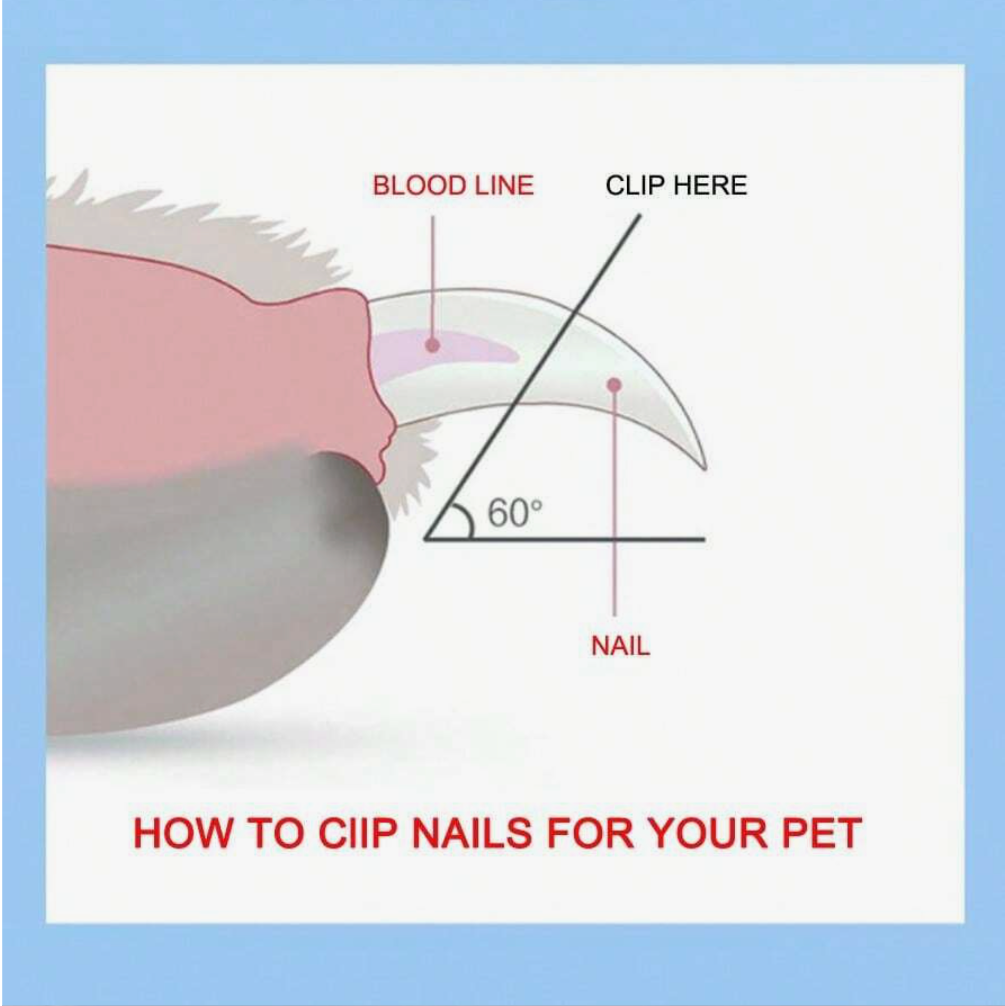 BLOOD LINE
CLIP HERE
60°
NAIL

HOW TO CIIP NAILS FOR YOUR PET